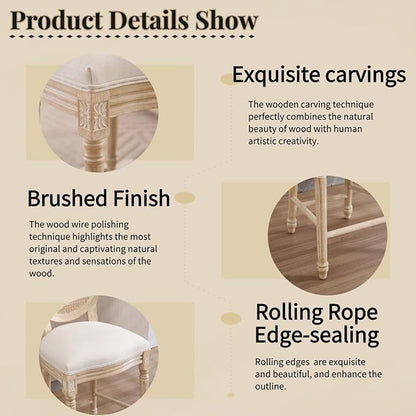 Product Details Show

Exquisite carvings

The wooden carving technique perfectly combines the natural beauty of wood with human artistic creativity.

Brushed Finish

The wood wire polishing technique highlights the most original and captivating natural textures and sensations of the wood.

Rolling Rope Edge-sealing

Rolling edges are exquisite and beautiful, and enhance the outline.